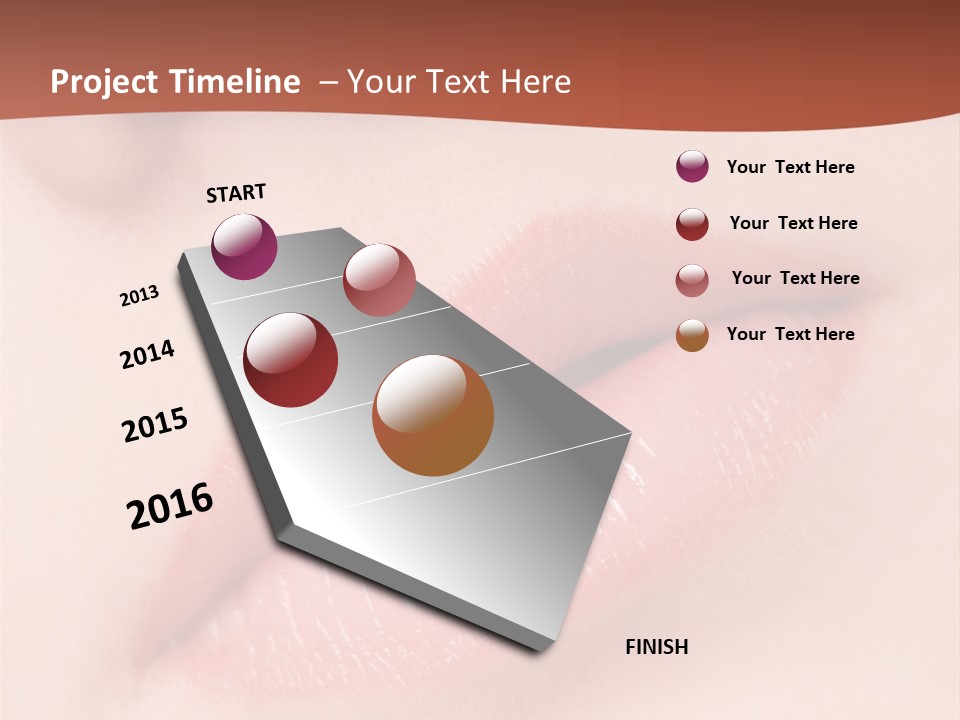 Project Timeline – Your Text Here

START

2013

2014

2015

2016

FINISH

Your Text Here

Your Text Here

Your Text Here

Your Text Here